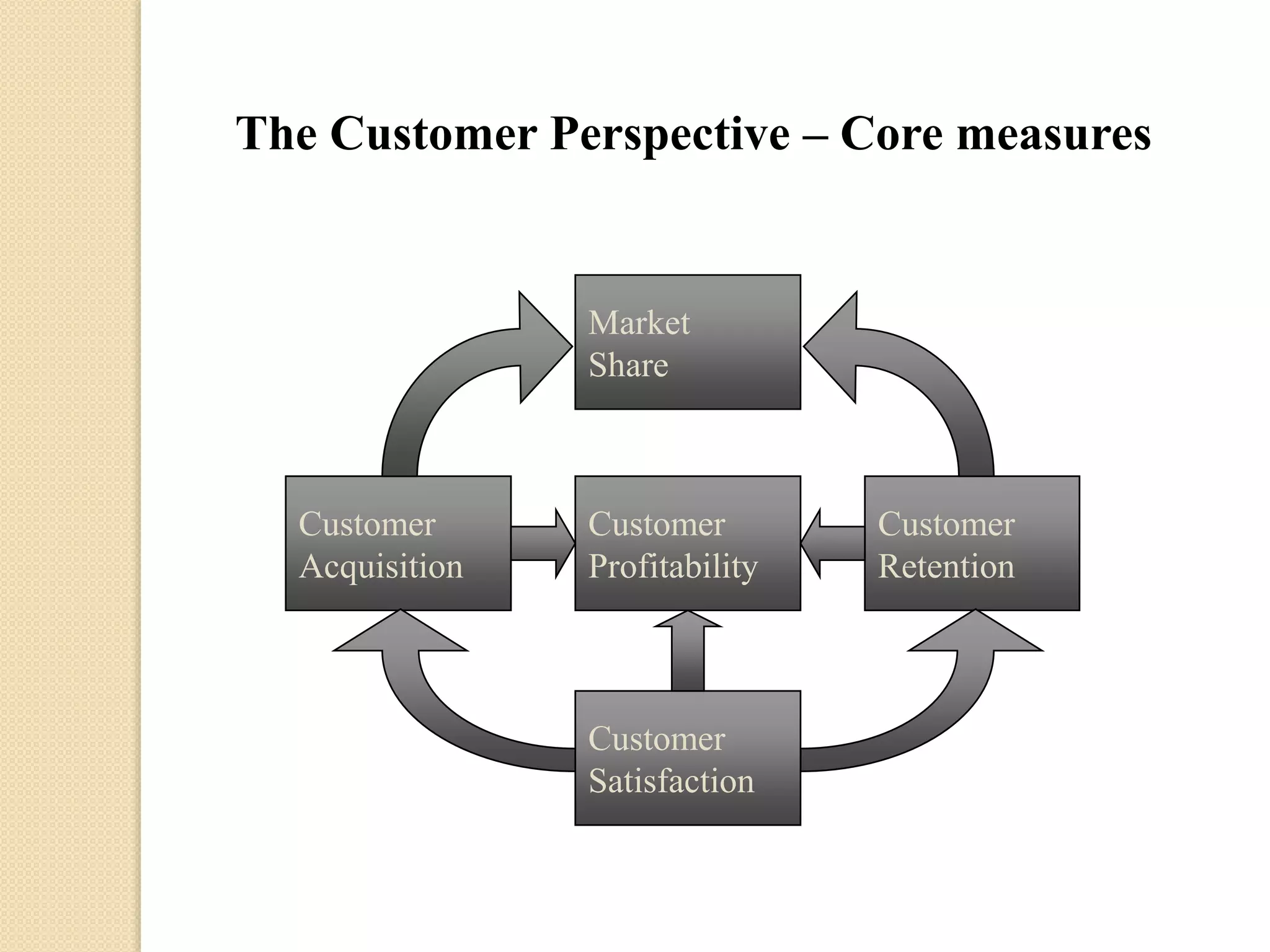 The Customer Perspective – Core measures

Market Share

Customer Acquisition

Customer Profitability

Customer Retention

Customer Satisfaction